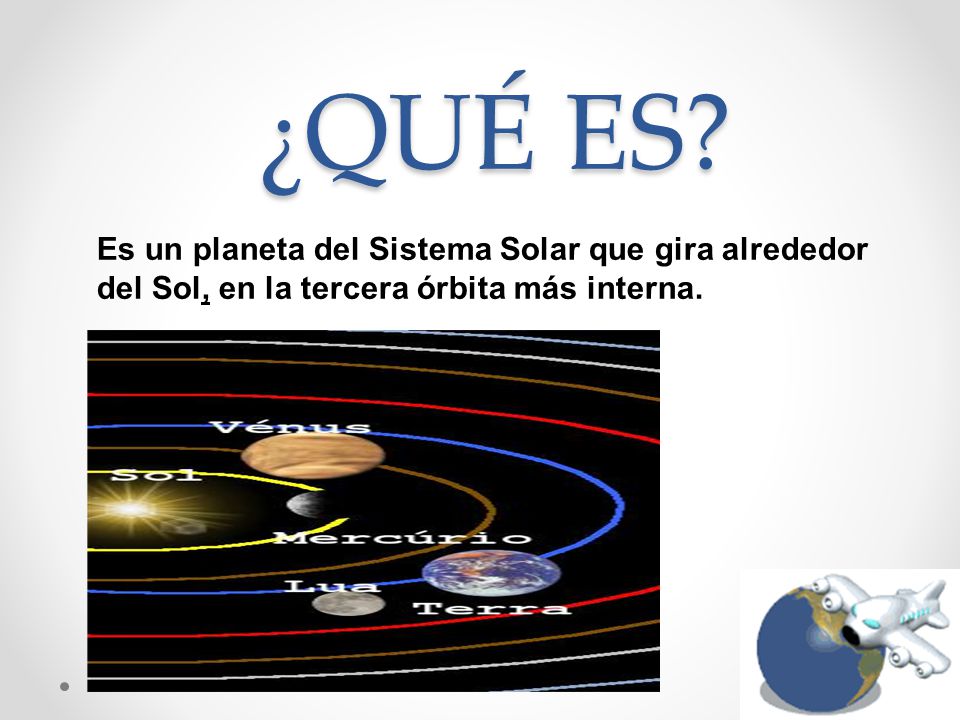 ¿QUÉ ES?

Es un planeta del Sistema Solar que gira alrededor del Sol, en la tercera órbita más interna.

Vénus
Sol
Mercúrio
Lua
Terra